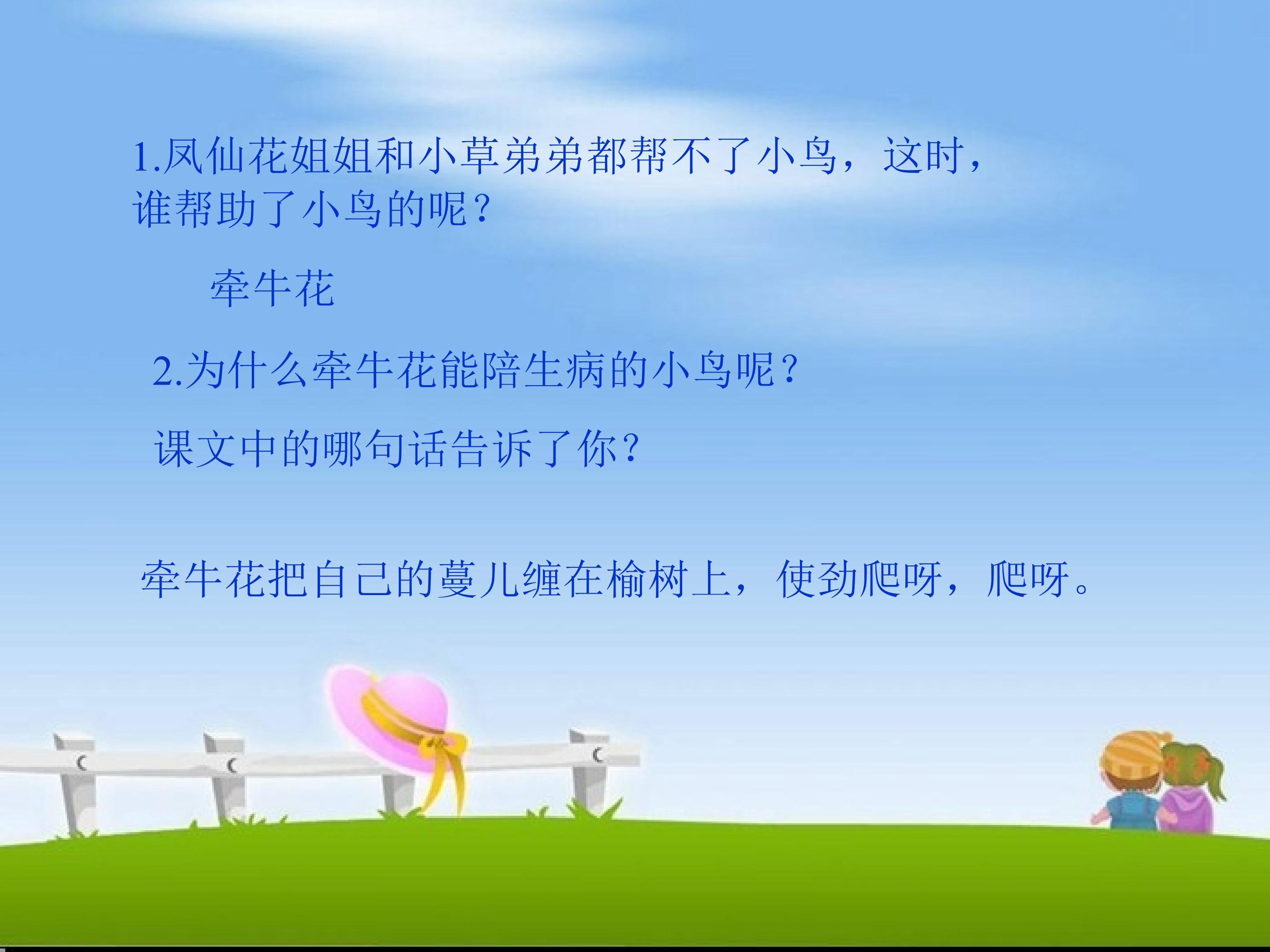 1.凤仙花姐姐和小草弟弟都帮不了小鸟，这时，谁帮助了小鸟的呢？

牵牛花

2.为什么牵牛花能陪生病的小鸟呢？

课文中的哪句话告诉了你？

牵牛花把自己的蔓儿缠在榆树上，使劲爬呀，爬呀。